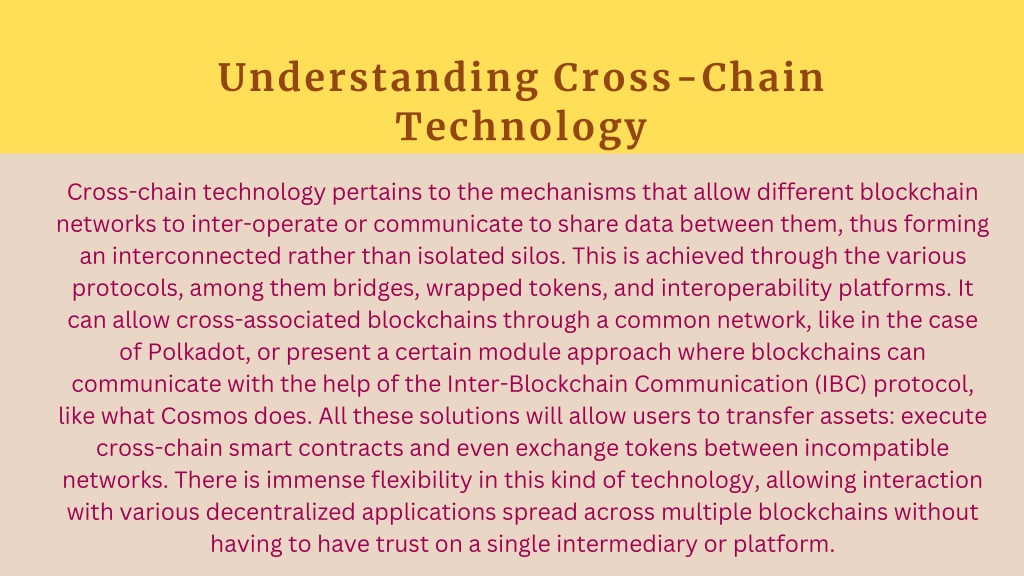 Understanding Cross-Chain Technology

Cross-chain technology pertains to the mechanisms that allow different blockchain networks to inter-operate or communicate to share data between them, thus forming an interconnected rather than isolated silos. This is achieved through the various protocols, among them bridges, wrapped tokens, and interoperability platforms. It can allow cross-associated blockchains through a common network, like in the case of Polkadot, or present a certain module approach where blockchains can communicate with the help of the Inter-Blockchain Communication (IBC) protocol, like what Cosmos does. All these solutions will allow users to transfer assets: execute cross-chain smart contracts and even exchange tokens between incompatible networks. There is immense flexibility in this kind of technology, allowing interaction with various decentralized applications spread across multiple blockchains without having to have trust on a single intermediary or platform.